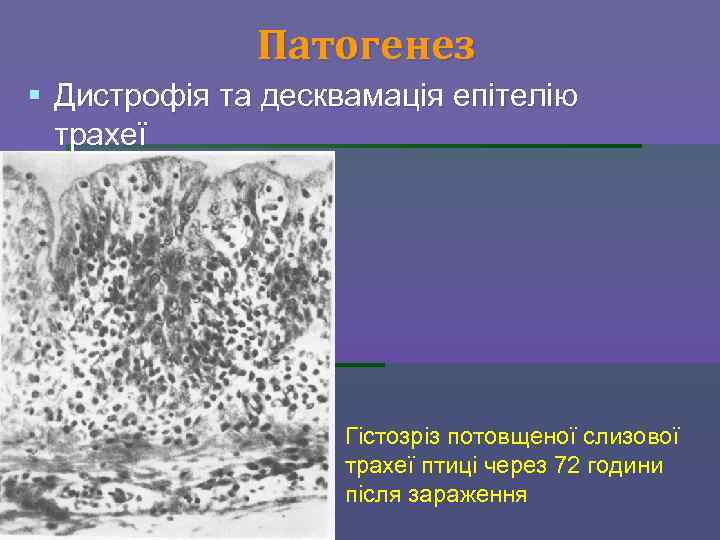 Патогенез

▪ Дистрофія та десквамація епітелію трахеї

Гістозріз потовщеної слизової трахеї птиці через 72 години після зараження